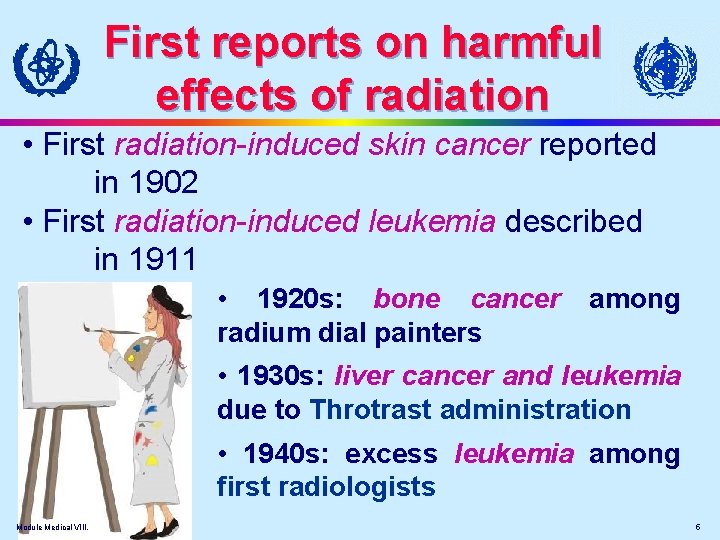 First reports on harmful effects of radiation

• First radiation-induced skin cancer reported in 1902

• First radiation-induced leukemia described in 1911

• 1920s: bone cancer among radium dial painters

• 1930s: liver cancer and leukemia due to Throtrast administration

• 1940s: excess leukemia among first radiologists

Module Medical VIII.

6